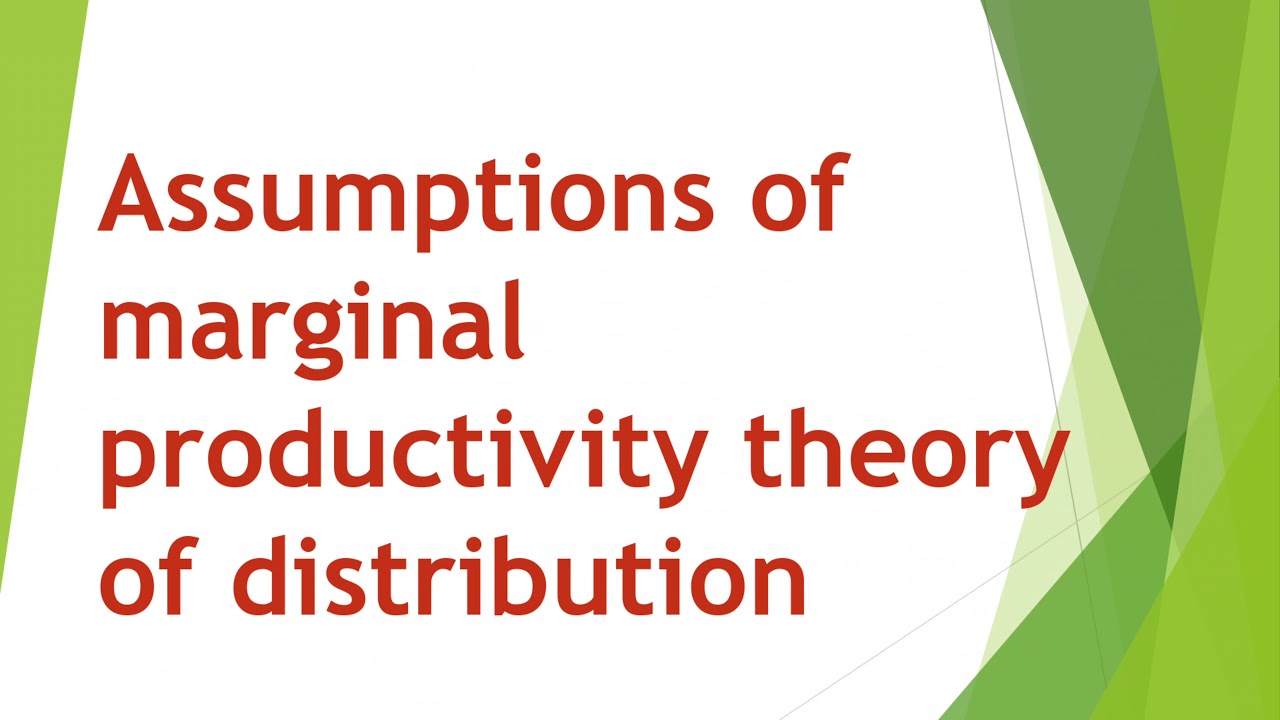 Assumptions of marginal productivity theory of distribution